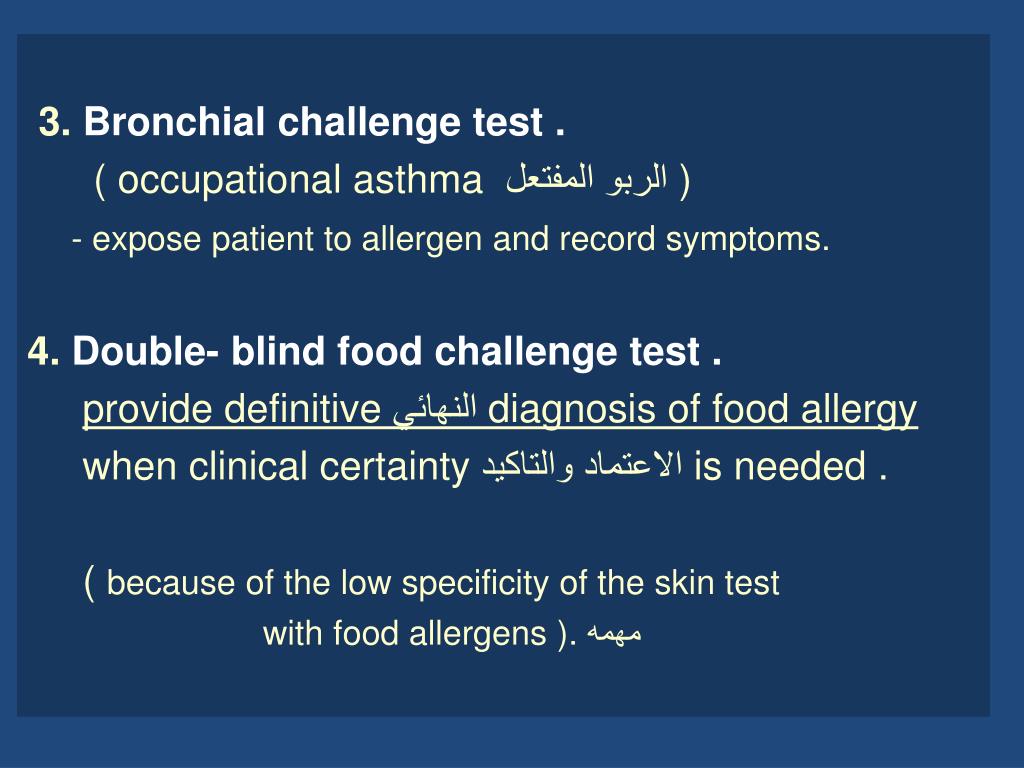 3. Bronchial challenge test .

( occupational asthma الربو المفتعل )

- expose patient to allergen and record symptoms.

4. Double- blind food challenge test .

provide definitive النهائي diagnosis of food allergy when clinical certainty الاعتماد والتاكيد is needed .

( because of the low specificity of the skin test with food allergens ). مهمه